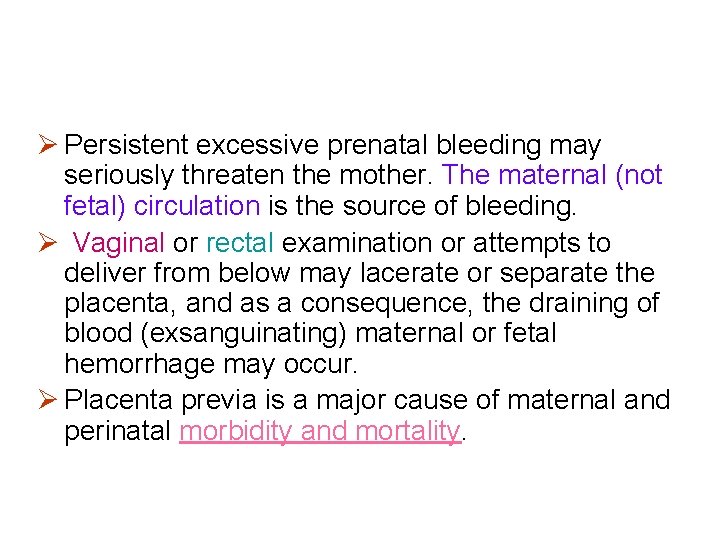 ➢ Persistent excessive prenatal bleeding may seriously threaten the mother. The maternal (not fetal) circulation is the source of bleeding.

➢ Vaginal or rectal examination or attempts to deliver from below may lacerate or separate the placenta, and as a consequence, the draining of blood (exsanguinating) maternal or fetal hemorrhage may occur.

➢ Placenta previa is a major cause of maternal and perinatal morbidity and mortality.